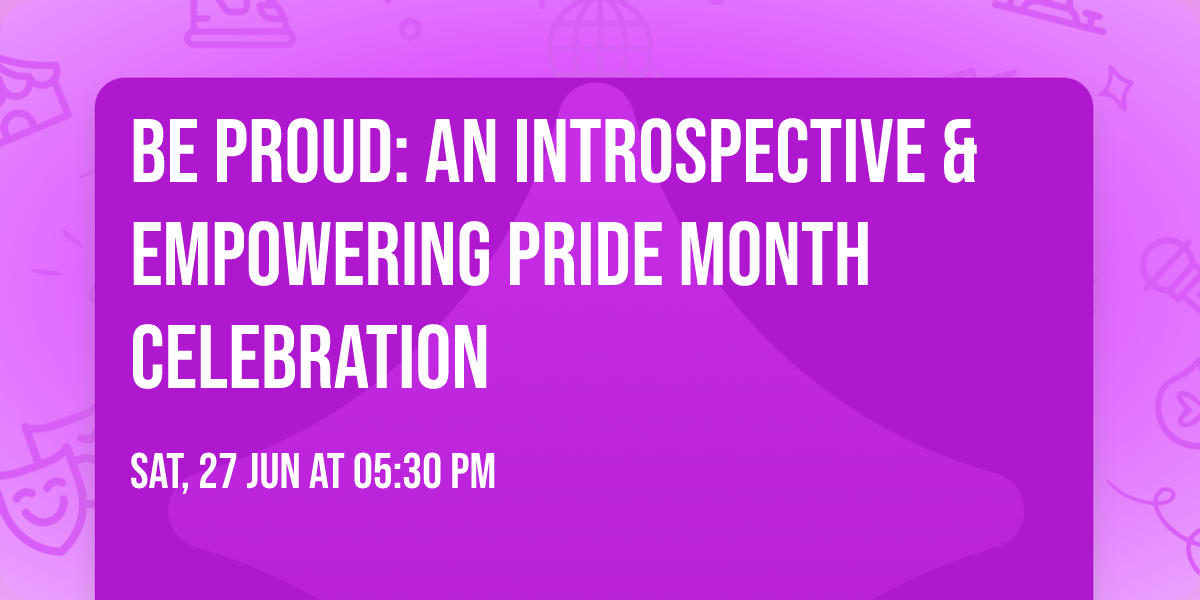 BE PROUD: AN INTROSPECTIVE & EMPOWERING PRIDE MONTH CELEBRATION

SAT, 27 JUN AT 05:30 PM